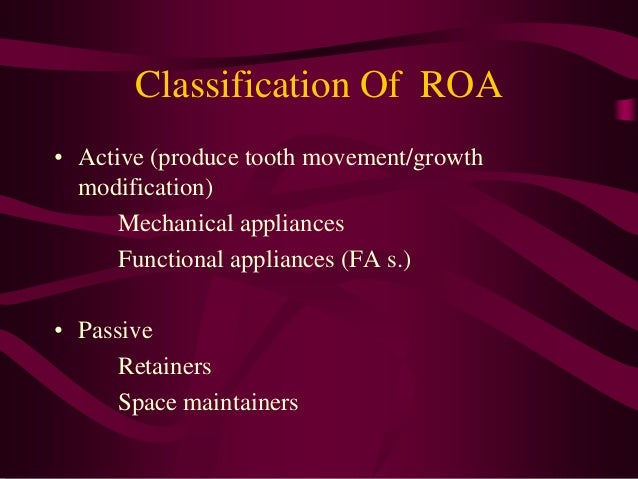 Classification Of ROA

• Active (produce tooth movement/growth modification)

Mechanical appliances

Functional appliances (FA s.)

• Passive

Retainers

Space maintainers